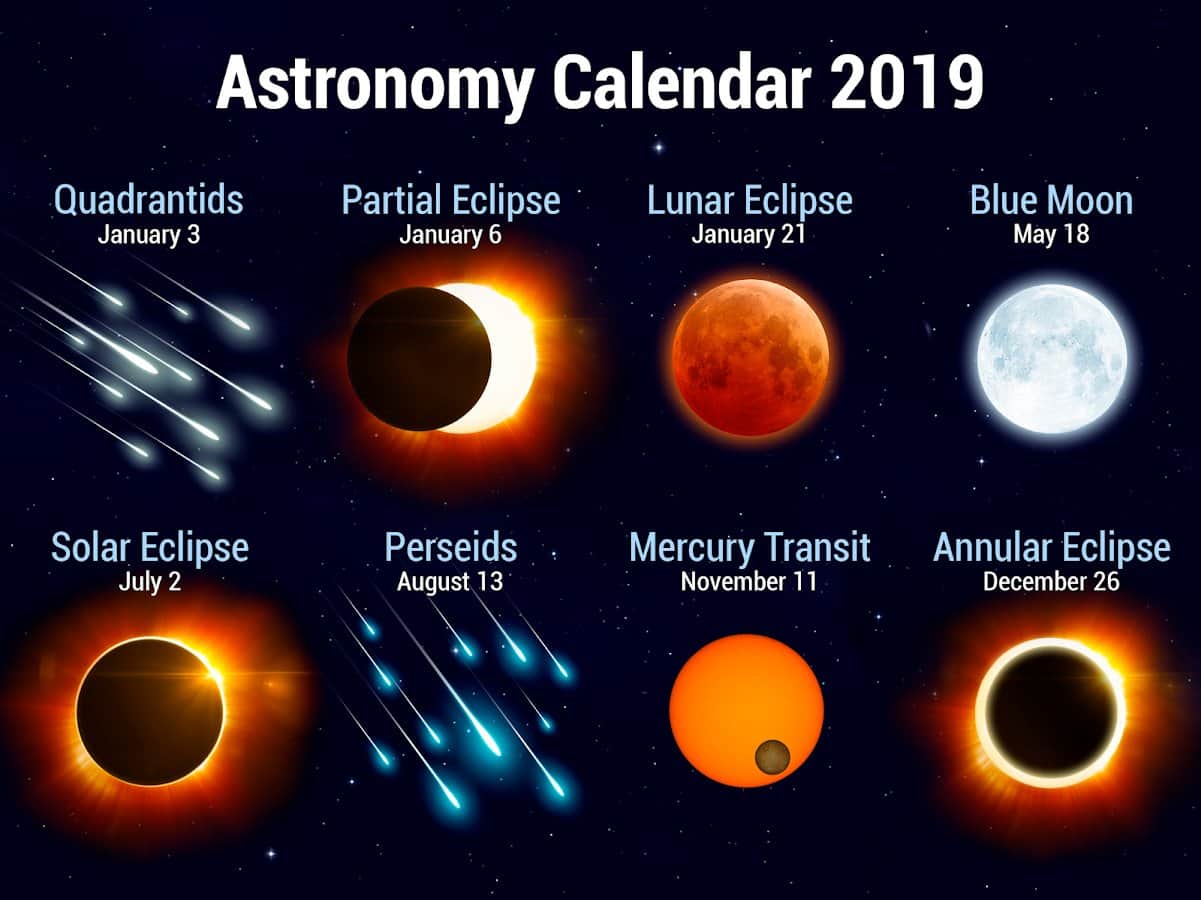 Astronomy Calendar 2019

Quadrantids
January 3

Partial Eclipse
January 6

Lunar Eclipse
January 21

Blue Moon
May 18

Solar Eclipse
July 2

Perseids
August 13

Mercury Transit
November 11

Annular Eclipse
December 26